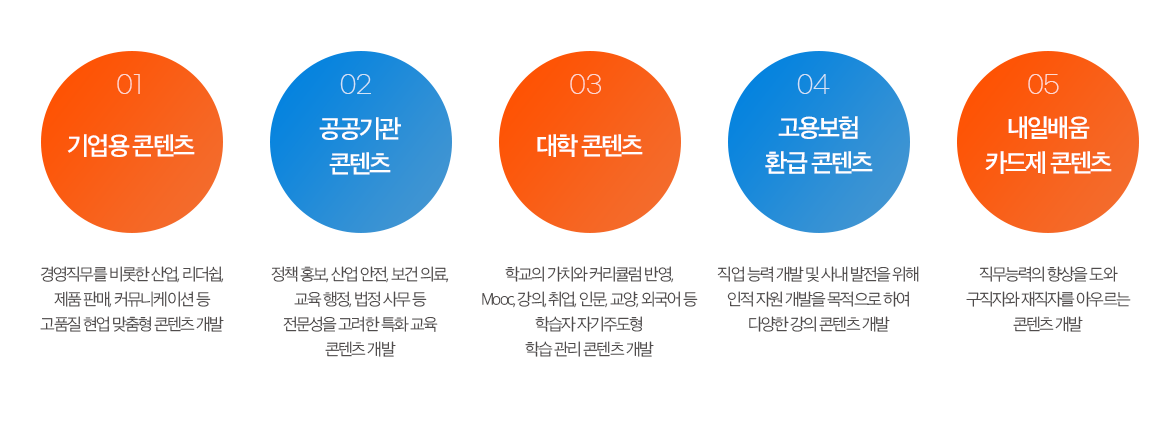 01
기업용 콘텐츠

경영직무를 비롯한 산업, 리더쉽, 제품 판매, 커뮤니케이션 등 고품질 현업 맞춤형 콘텐츠 개발

02
공공기관 콘텐츠

정책 홍보, 산업 안전, 보건 의료, 교육 행정, 법정 사무 등 전문성을 고려한 특화 교육 콘텐츠 개발

03
대학 콘텐츠

학교의 가치와 커리큘럼 반영, Mooc, 강의, 취업, 인문, 교양, 외국어 등 학습자 자기주도형 학습 관리 콘텐츠 개발

04
고용보험 환급 콘텐츠

직업 능력 개발 및 사내 발전을 위해 인적 자원 개발을 목적으로 하여 다양한 강의 콘텐츠 개발

05
내일배움 카드제 콘텐츠

직무능력의 향상을 도와 구직자와 재직자를 아우르는 콘텐츠 개발